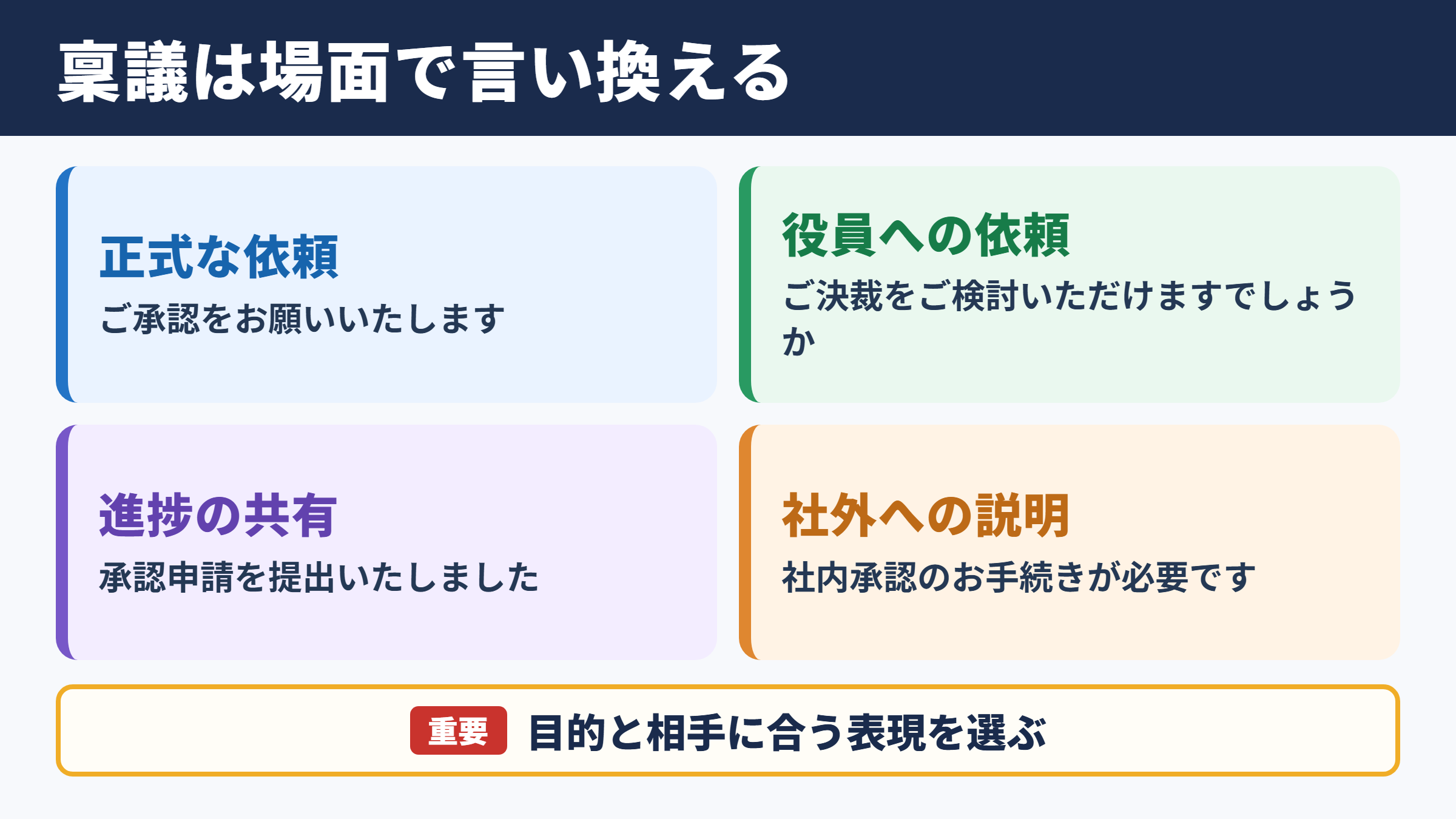 稟議は場面で言い換える

正式な依頼
ご承認をお願いいたします

役員への依頼
ご決裁をご検討いただけますでしょうか

進捗の共有
承認申請を提出いたしました

社外への説明
社内承認のお手続きが必要です

重要 目的と相手に合う表現を選ぶ